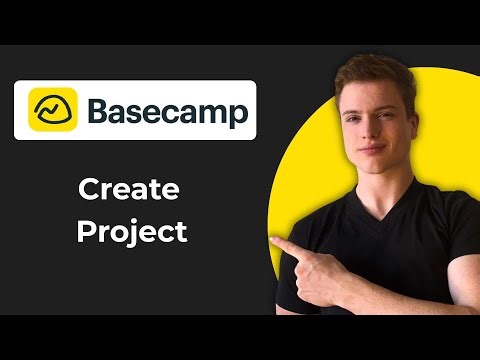 Basecamp

Create Project